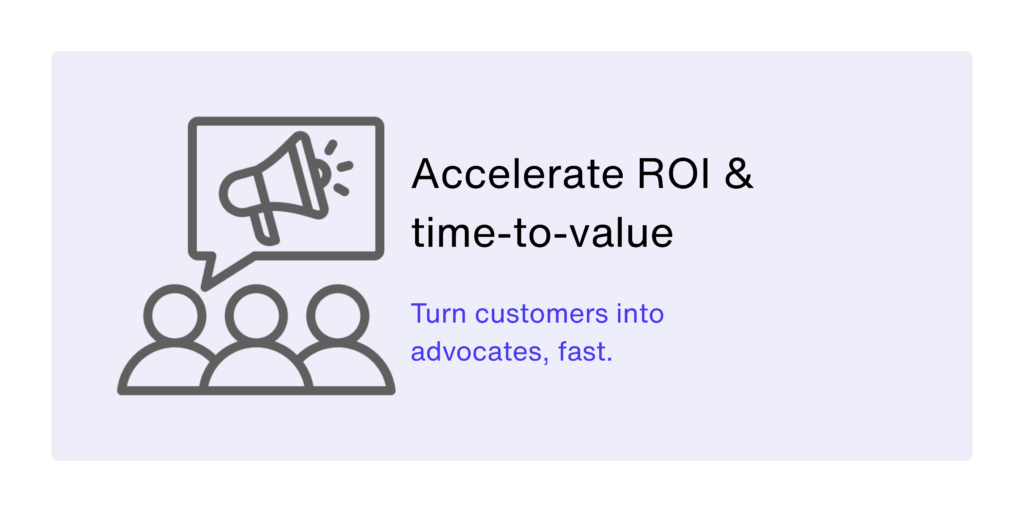 Accelerate ROI & time-to-value

Turn customers into advocates, fast.